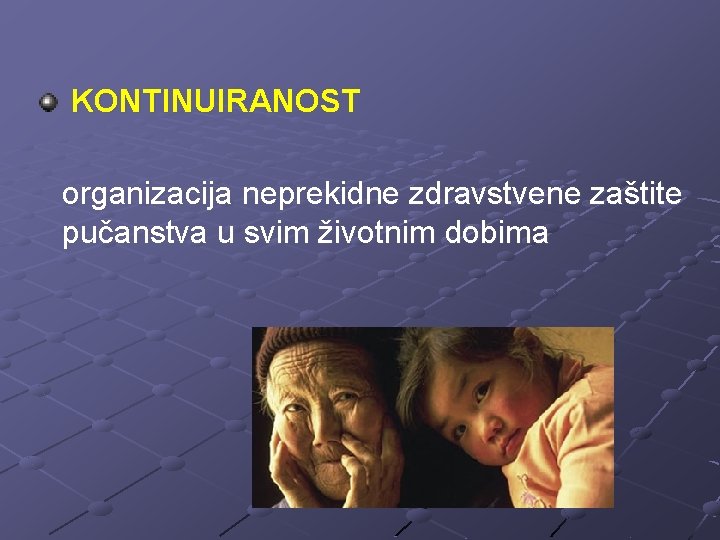 KONTINUIRANOST

organizacija neprekidne zdravstvene zaštite pučanstva u svim životnim dobima